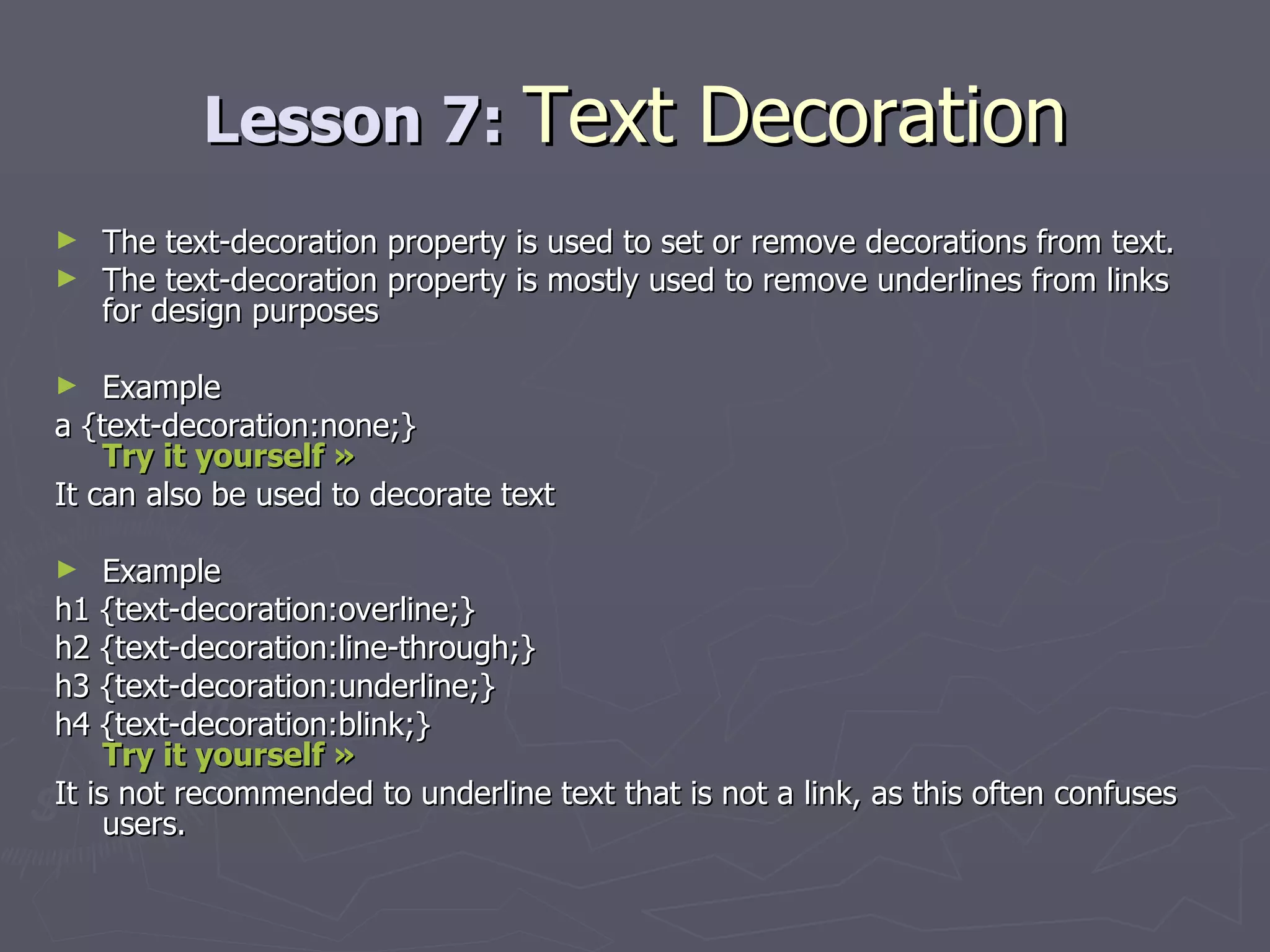 Lesson 7: Text Decoration

► The text-decoration property is used to set or remove decorations from text.
► The text-decoration property is mostly used to remove underlines from links for design purposes

► Example
a {text-decoration:none;}
Try it yourself »
It can also be used to decorate text

► Example
h1 {text-decoration:overline;}
h2 {text-decoration:line-through;}
h3 {text-decoration:underline;}
h4 {text-decoration:blink;}
Try it yourself »
It is not recommended to underline text that is not a link, as this often confuses users.